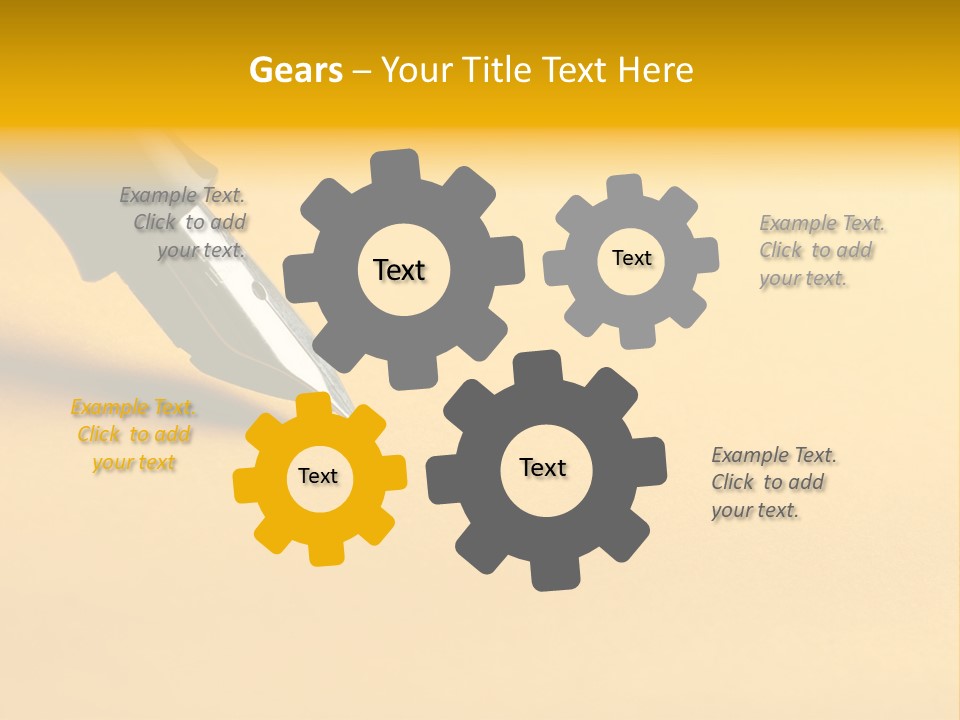 Gears – Your Title Text Here

Example Text. Click to add your text.

Text

Text

Example Text. Click to add your text.

Example Text. Click to add your text

Text

Text

Example Text. Click to add your text.